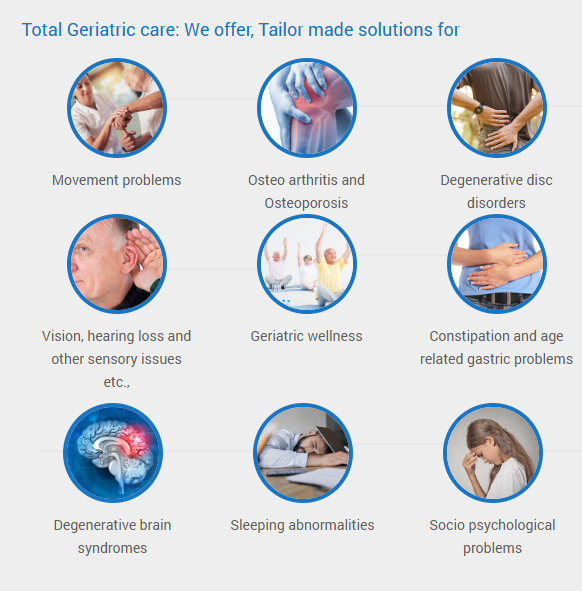 Total Geriatric care: We offer, Tailor made solutions for

Movement problems

Osteo arthritis and Osteoporosis

Degenerative disc disorders

Vision, hearing loss and other sensory issues etc.,

Geriatric wellness

Constipation and age related gastric problems

Degenerative brain syndromes

Sleeping abnormalities

Socio psychological problems